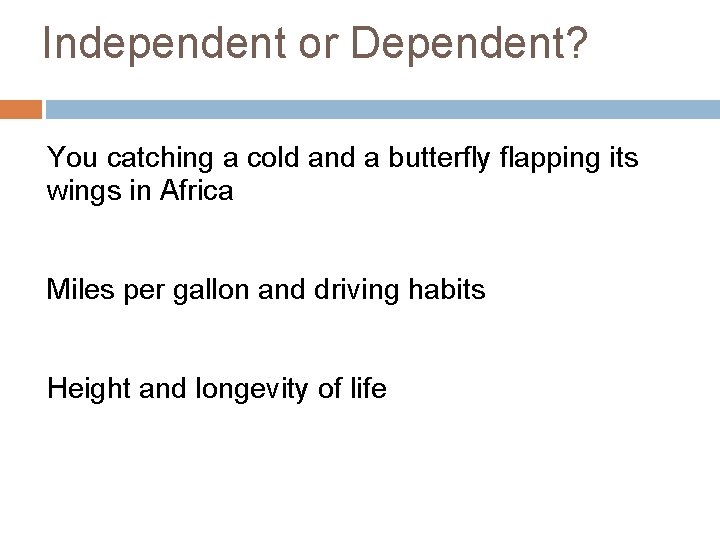 Independent or Dependent?

You catching a cold and a butterfly flapping its wings in Africa

Miles per gallon and driving habits

Height and longevity of life